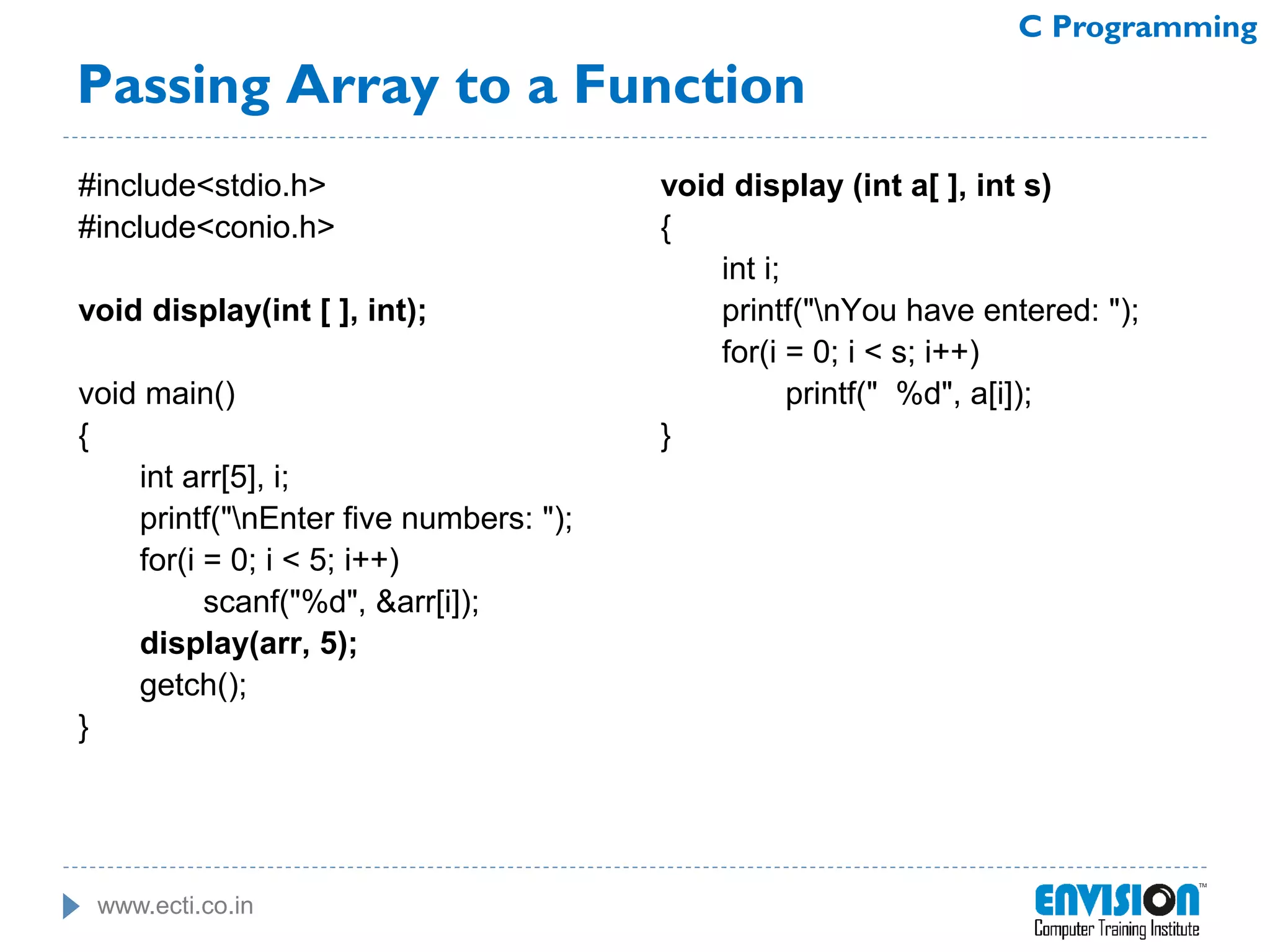 C Programming

Passing Array to a Function

#include<stdio.h>
#include<conio.h>

void display(int [ ], int);

void main()
{
int arr[5], i;
printf("\nEnter five numbers: ");
for(i = 0; i < 5; i++)
scanf("%d", &arr[i]);
display(arr, 5);
getch();
}

void display (int a[ ], int s)
{
int i;
printf("\nYou have entered: ");
for(i = 0; i < s; i++)
printf("  %d", a[i]);
}

www.ecti.co.in

ENVISION™
Computer Training Institute